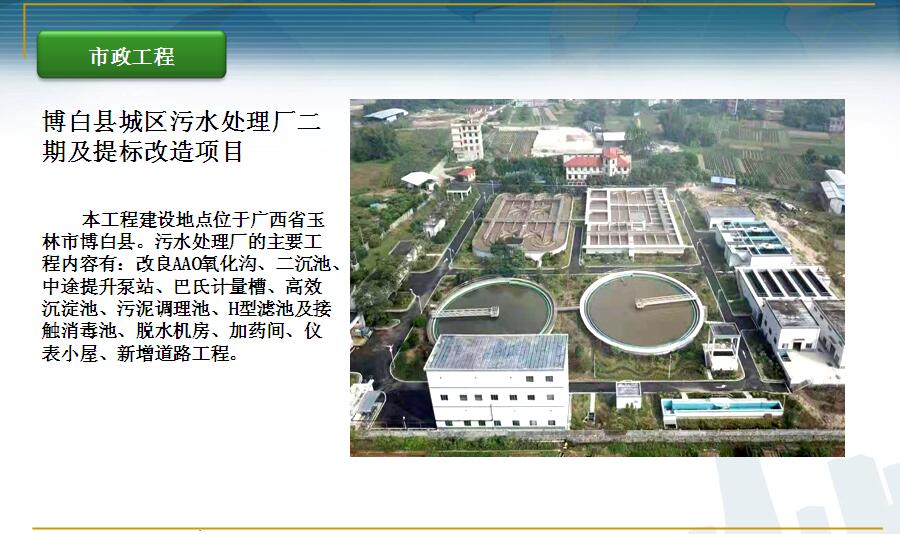 市政工程

博白县城区污水处理厂二期及提标改造项目

本工程建设地点位于广西省玉林市博白县。污水处理厂的主要工程内容有：改良AAO氧化沟、二沉池、中途提升泵站、巴氏计量槽、高效沉淀池、污泥调理池、H型滤池及接触消毒池、脱水机房、加药间、仪表小屋、新增道路工程。